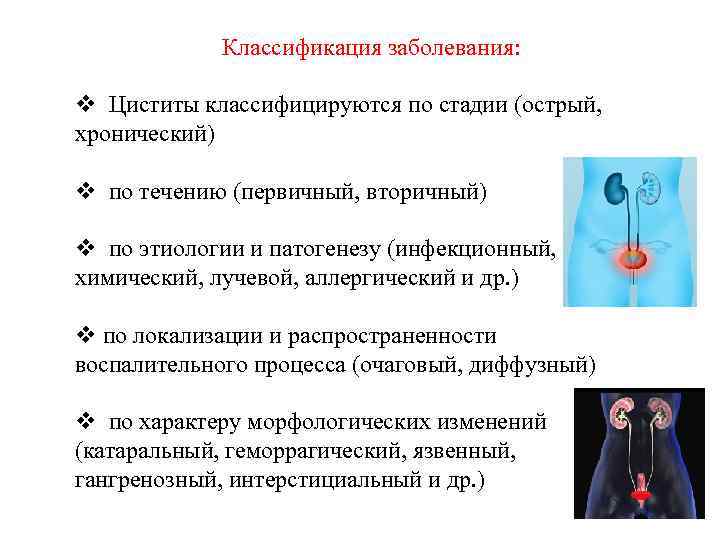 Классификация заболевания:

❖ Циститы классифицируются по стадии (острый, хронический)

❖ по течению (первичный, вторичный)

❖ по этиологии и патогенезу (инфекционный, химический, лучевой, аллергический и др.)

❖ по локализации и распространенности воспалительного процесса (очаговый, диффузный)

❖ по характеру морфологических изменений (катаральный, геморрагический, язвенный, гангренозный, интерстициальный и др.)